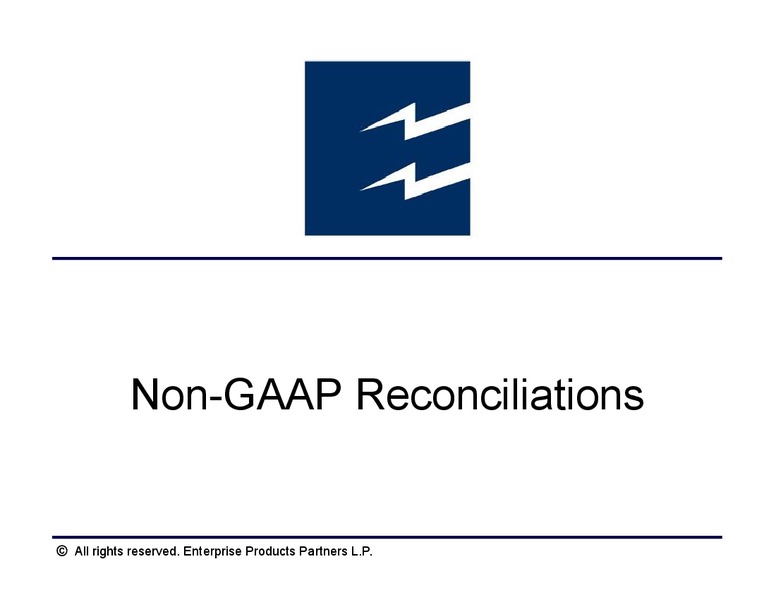 Non-GAAP Reconciliations

© All rights reserved. Enterprise Products Partners L.P.